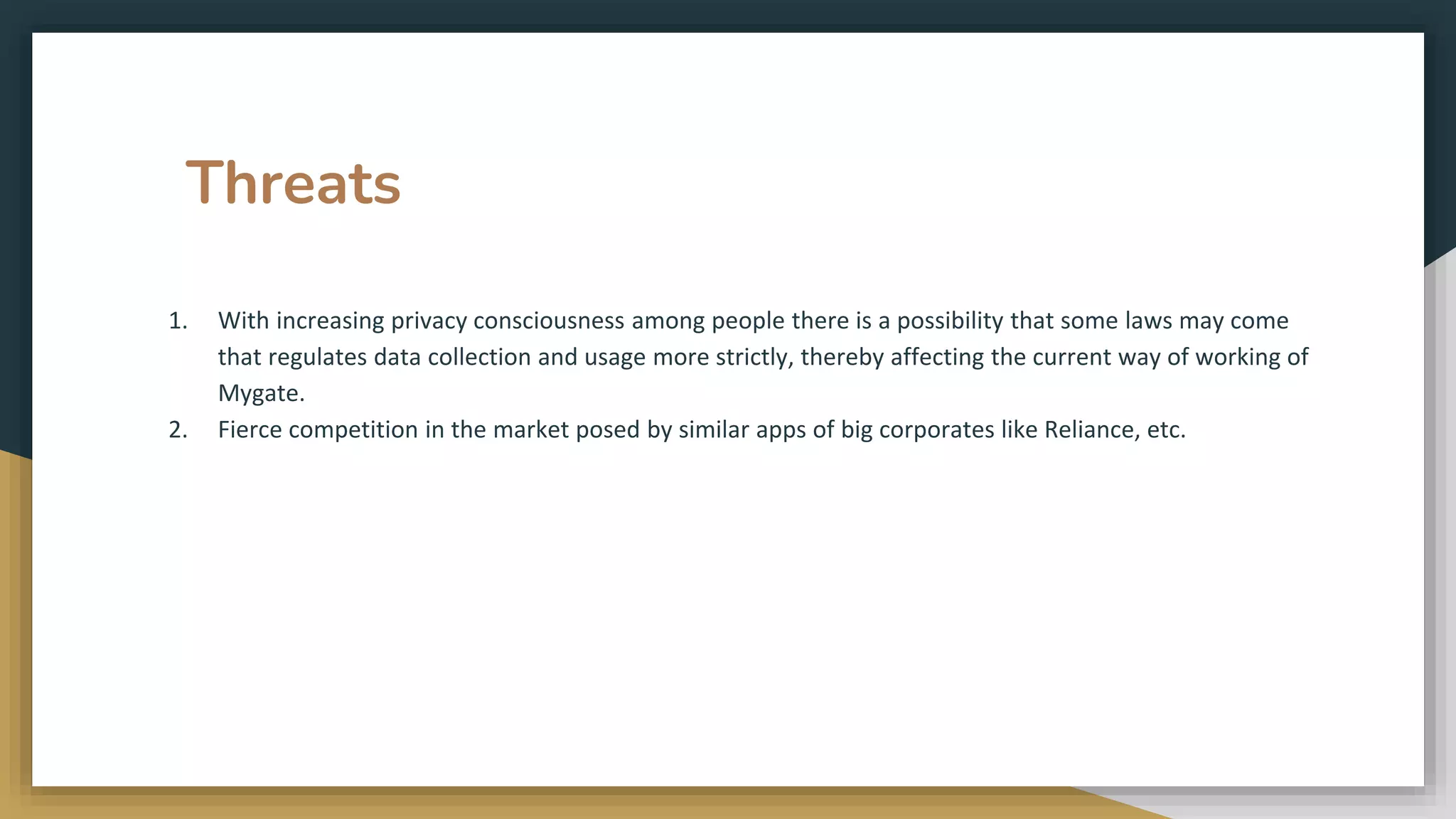 Threats

1. With increasing privacy consciousness among people there is a possibility that some laws may come that regulates data collection and usage more strictly, thereby affecting the current way of working of Mygate.
2. Fierce competition in the market posed by similar apps of big corporates like Reliance, etc.